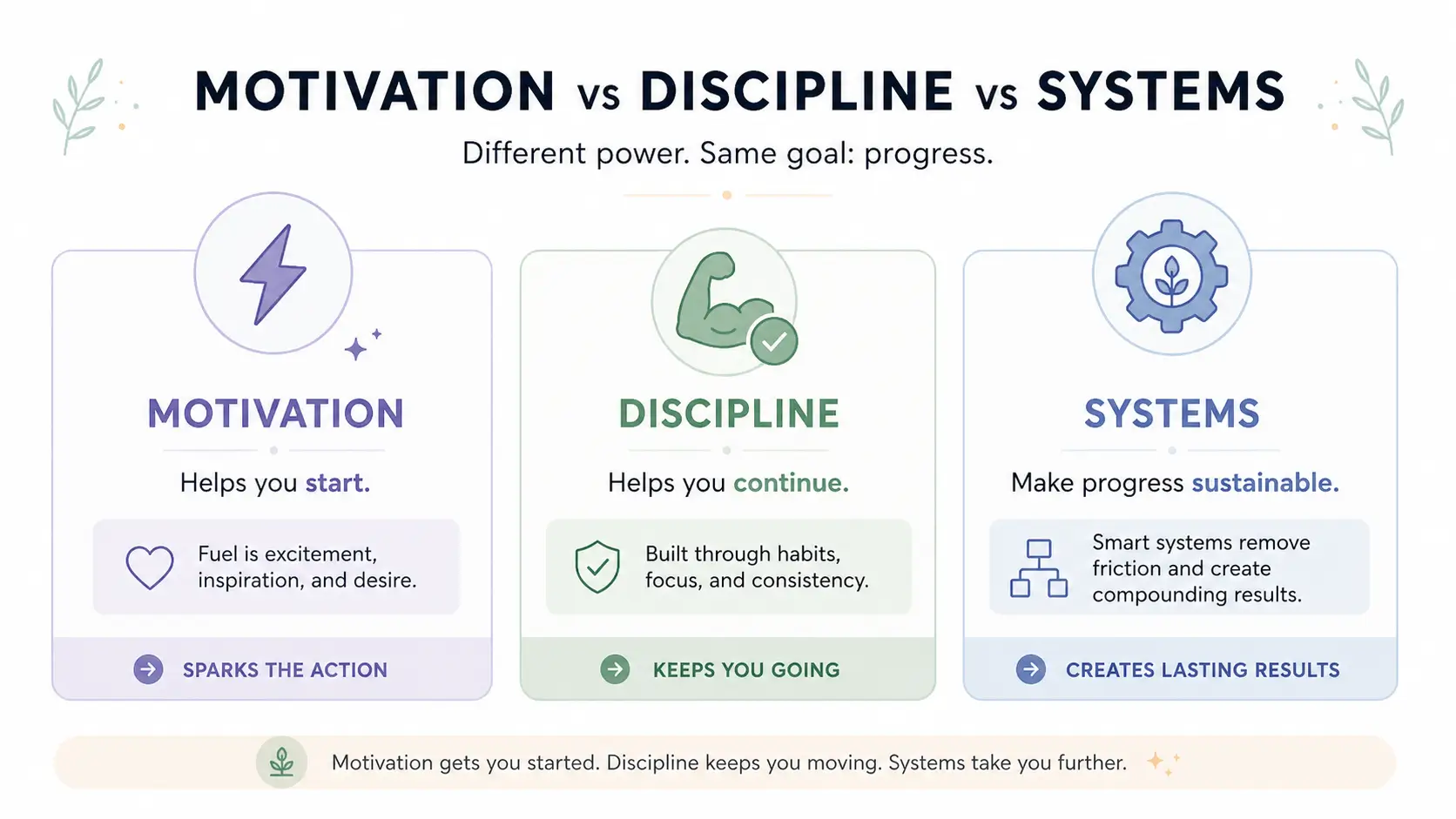 MOTIVATION vs DISCIPLINE vs SYSTEMS

Different power. Same goal: progress.

MOTIVATION

Helps you start.

Fuel is excitement, inspiration, and desire.

SPARKS THE ACTION

DISCIPLINE

Helps you continue.

Built through habits, focus, and consistency.

KEEPS YOU GOING

SYSTEMS

Make progress sustainable.

Smart systems remove friction and create compounding results.

CREATES LASTING RESULTS

Motivation gets you started. Discipline keeps you moving. Systems take you further.